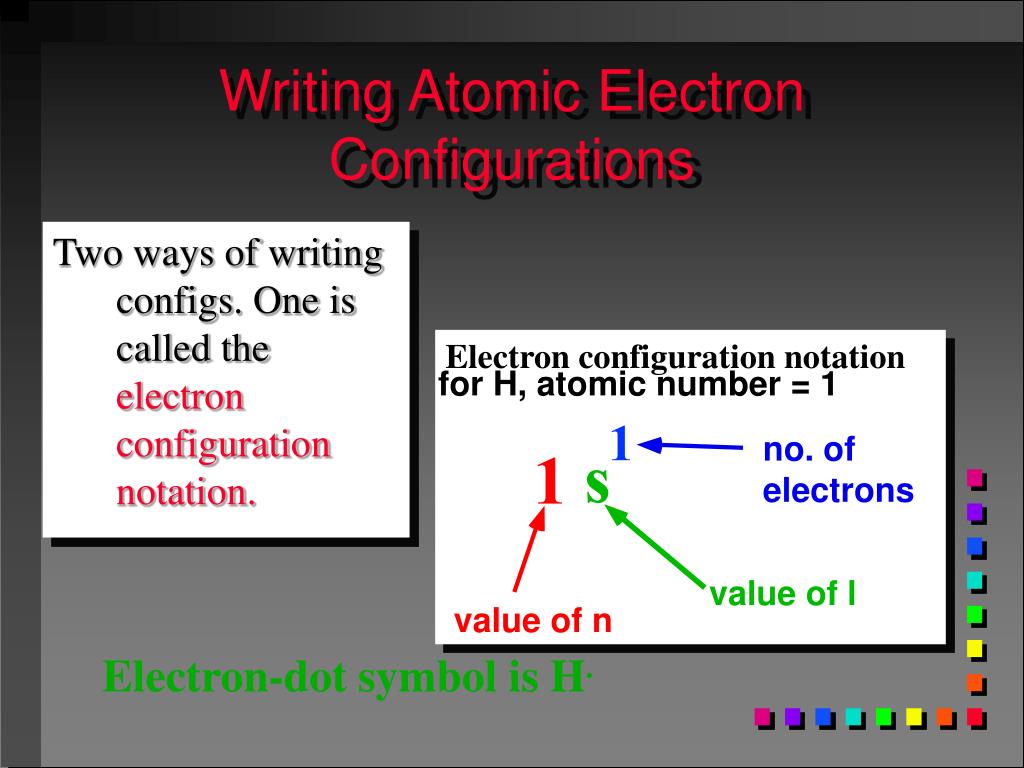 Writing Atomic Electron Configurations

Two ways of writing configs. One is called the electron configuration notation.

Electron configuration notation for H, atomic number = 1

$1s^1$

no. of electrons

value of l

value of n

Electron-dot symbol is H·